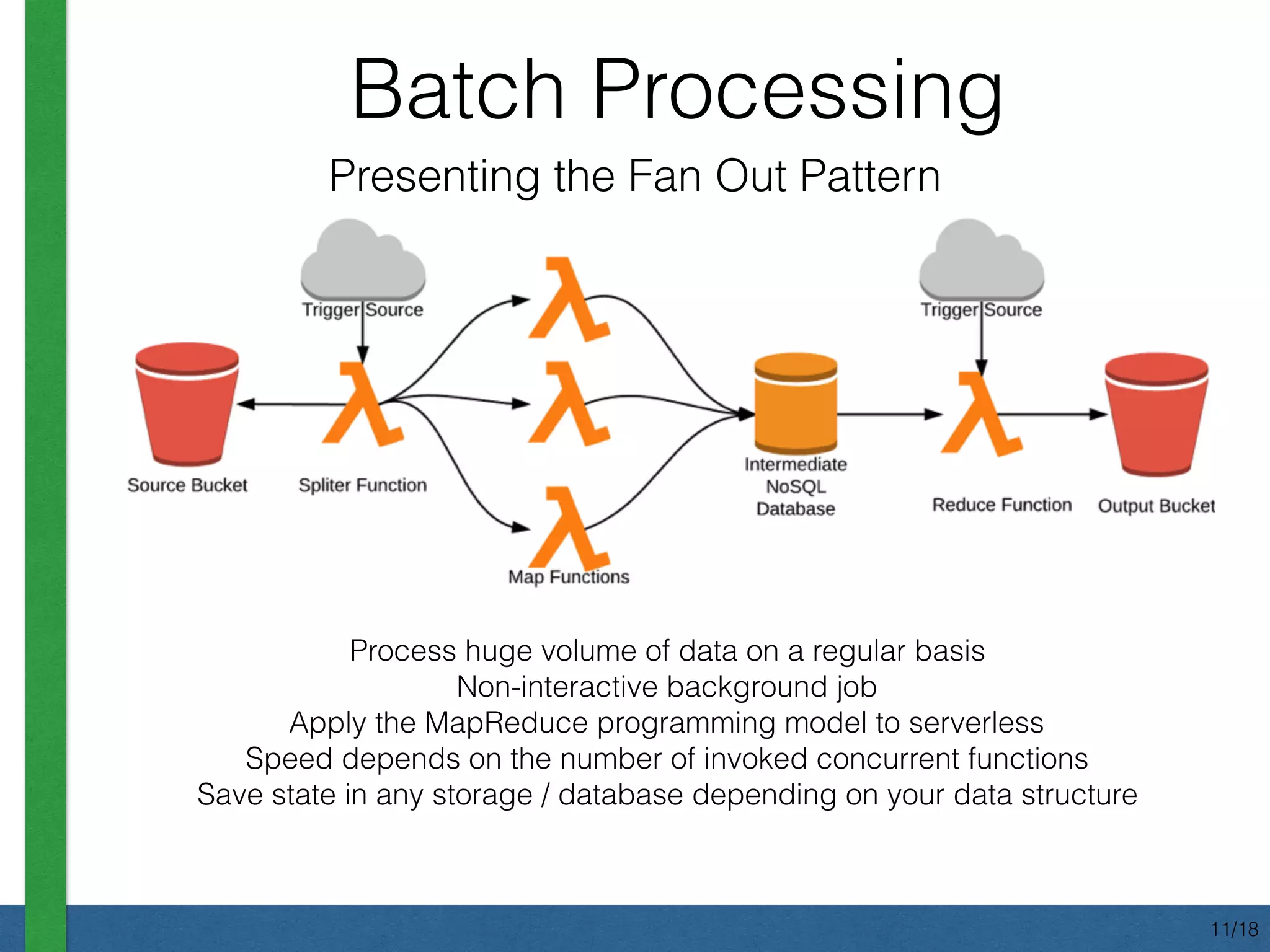 Batch Processing

Presenting the Fan Out Pattern

Trigger Source

Trigger Source

Source Bucket

Spliter Function

Map Functions

Intermediate NoSQL Database

Reduce Function

Output Bucket

Process huge volume of data on a regular basis
Non-interactive background job
Apply the MapReduce programming model to serverless
Speed depends on the number of invoked concurrent functions
Save state in any storage / database depending on your data structure

11/18